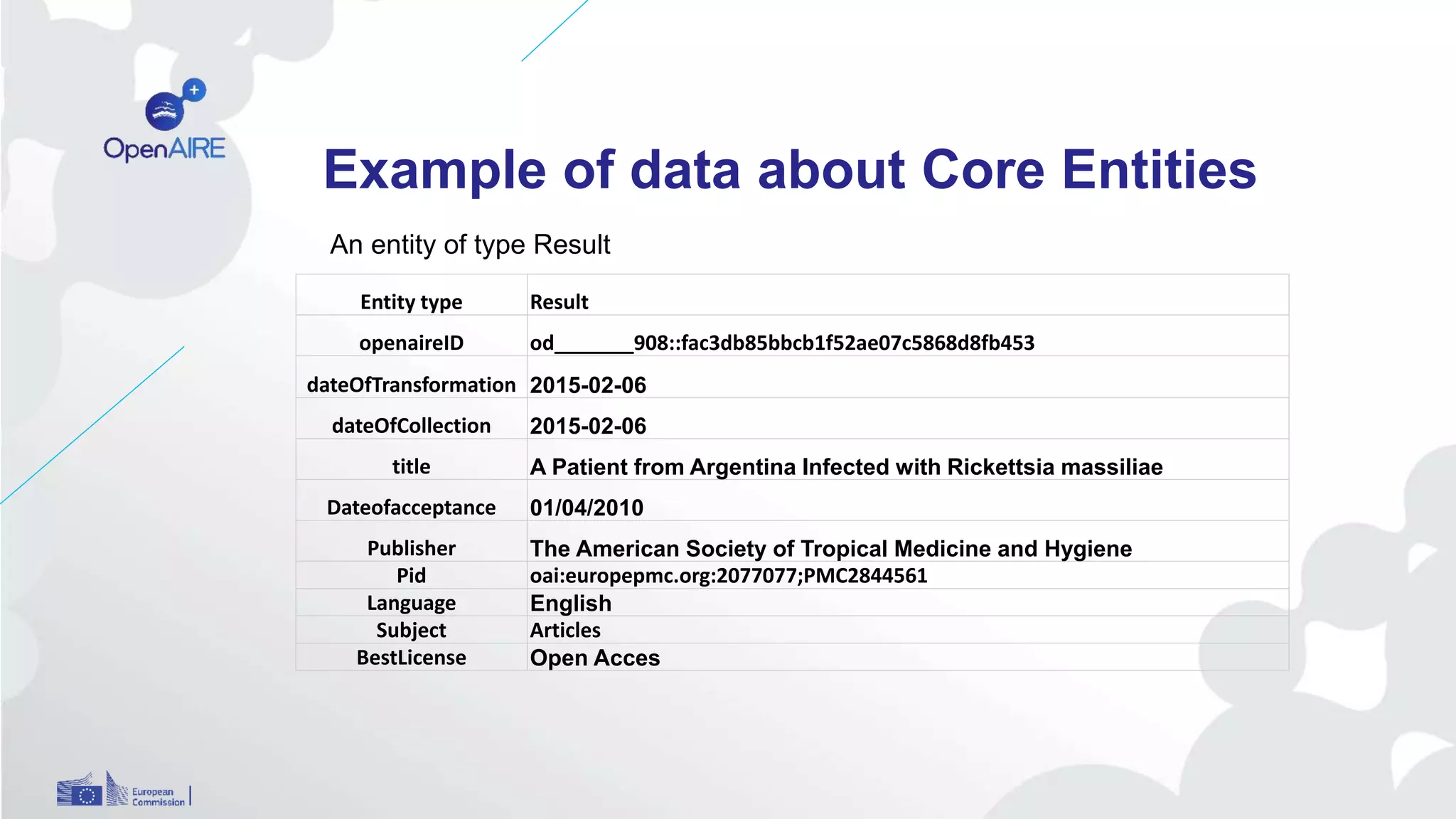 OpenAIRE

Example of data about Core Entities

An entity of type Result

| Entity type | Result |
|---|---|
| openaireID | od_______908::fac3db85bbcb1f52ae07c5868d8fb453 |
| dateOfTransformation | 2015-02-06 |
| dateOfCollection | 2015-02-06 |
| title | A Patient from Argentina Infected with Rickettsia massiliae |
| Dateofacceptance | 01/04/2010 |
| Publisher | The American Society of Tropical Medicine and Hygiene |
| Pid | oai:europepmc.org:2077077;PMC2844561 |
| Language | English |
| Subject | Articles |
| BestLicense | Open Acces |

European Commission